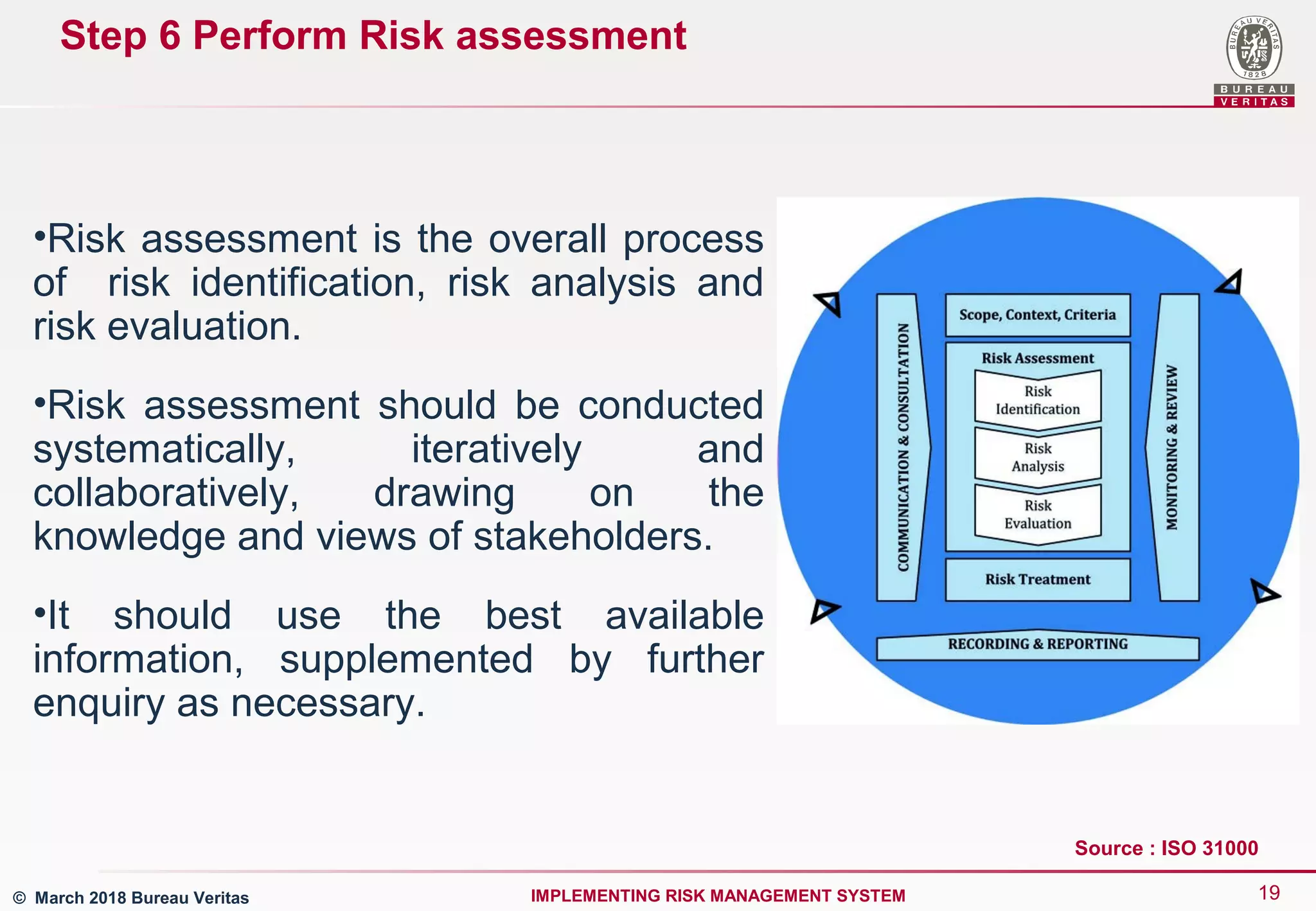 Step 6 Perform Risk assessment

BUREAU VERITAS 1828
BUREAU
VERITAS

•Risk assessment is the overall process of risk identification, risk analysis and risk evaluation.

•Risk assessment should be conducted systematically, iteratively and collaboratively, drawing on the knowledge and views of stakeholders.

•It should use the best available information, supplemented by further enquiry as necessary.

COMMUNICATION & CONSULTATION
Scope, Context, Criteria
Risk Assessment
Risk Identification
Risk Analysis
Risk Evaluation
Risk Treatment
MONITORING & REVIEW
RECORDING & REPORTING

Source : ISO 31000

© March 2018 Bureau Veritas
IMPLEMENTING RISK MANAGEMENT SYSTEM
19